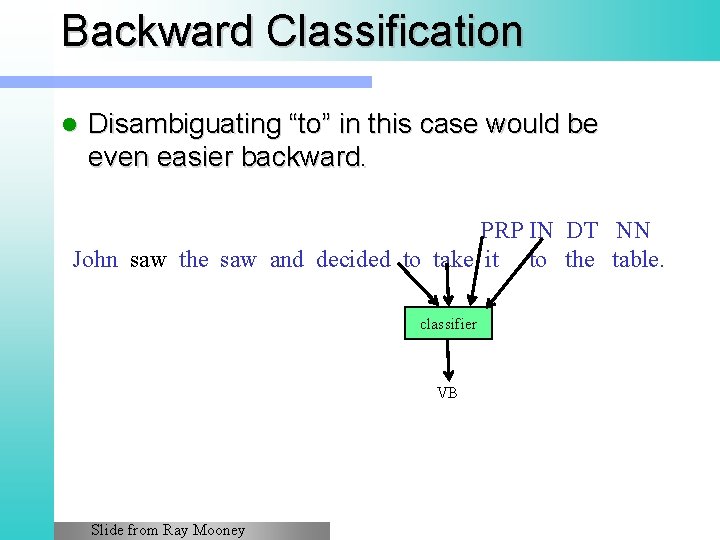 Backward Classification

Disambiguating “to” in this case would be even easier backward.

PRP IN DT NN
John saw the saw and decided to take it to the table.

classifier

VB

Slide from Ray Mooney